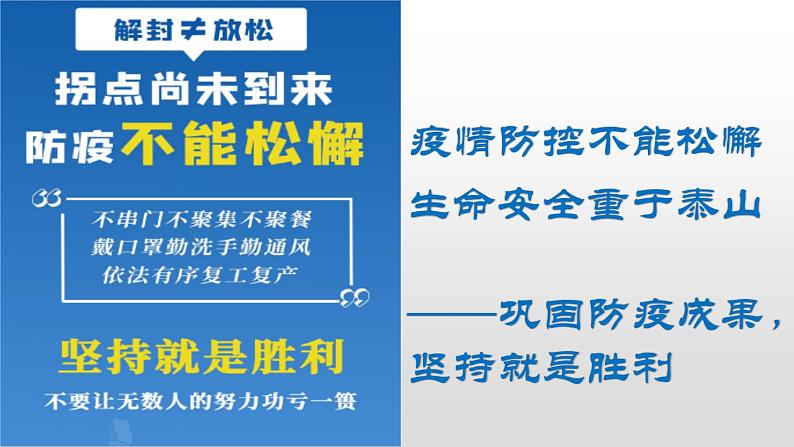 解封≠放松

拐点尚未到来
防疫不能松懈

不串门不聚集不聚餐
戴口罩勤洗手勤通风
依法有序复工复产

坚持就是胜利

不要让无数人的努力功亏一篑

疫情防控不能松懈
生命安全重于泰山

——巩固防疫成果，坚持就是胜利